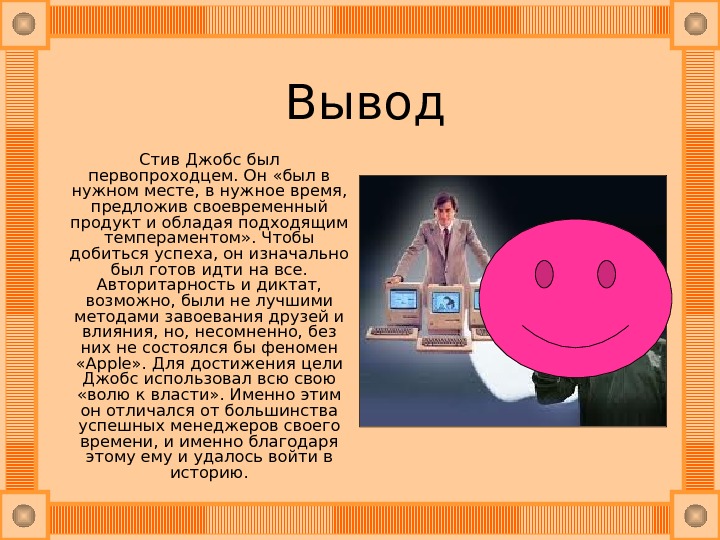 Вывод

Стив Джобс был первопроходцем. Он «был в нужном месте, в нужное время, предложив своевременный продукт и обладая подходящим темпераментом». Чтобы добиться успеха, он изначально был готов идти на все. Авторитарность и диктат, возможно, были не лучшими методами завоевания друзей и влияния, но, несомненно, без них не состоялся бы феномен «Apple». Для достижения цели Джобс использовал всю свою «волю к власти». Именно этим он отличался от большинства успешных менеджеров своего времени, и именно благодаря этому ему и удалось войти в историю.